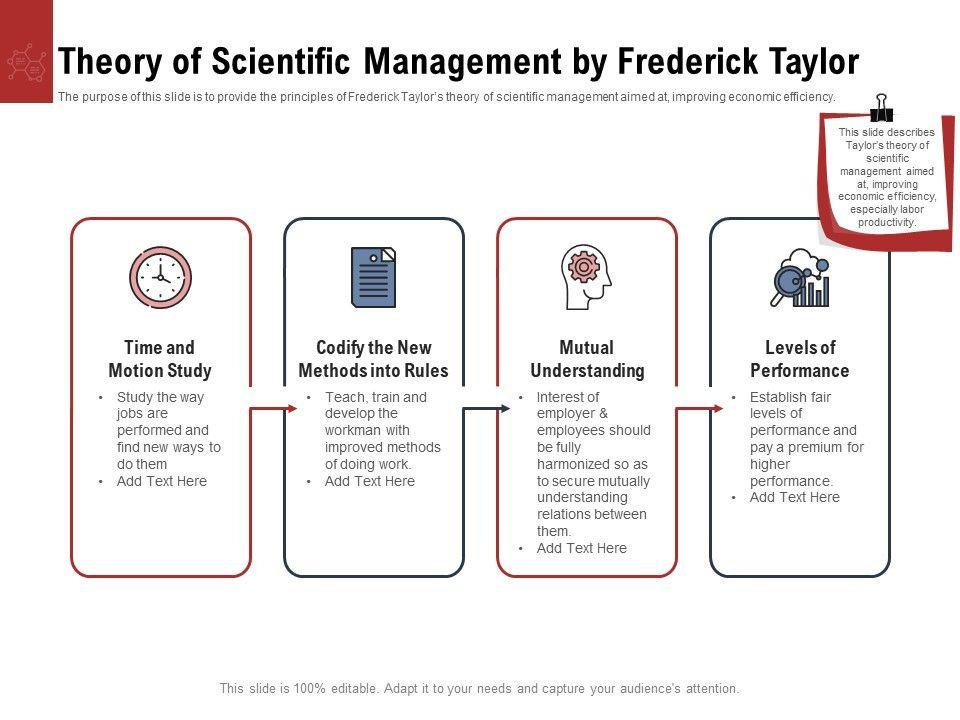 Theory of Scientific Management by Frederick Taylor

The purpose of this slide is to provide the principles of Frederick Taylor's theory of scientific management aimed at, improving economic efficiency.

This slide describes Taylor's theory of scientific management aimed at, improving economic efficiency, especially labor productivity.

Time and Motion Study
• Study the way jobs are performed and find new ways to do them
• Add Text Here

Codify the New Methods into Rules
• Teach, train and develop the workman with improved methods of doing work.
• Add Text Here

Mutual Understanding
• Interest of employer & employees should be fully harmonized so as to secure mutually understanding relations between them.
• Add Text Here

Levels of Performance
• Establish fair levels of performance and pay a premium for higher performance.
• Add Text Here

This slide is 100% editable. Adapt it to your needs and capture your audience's attention.